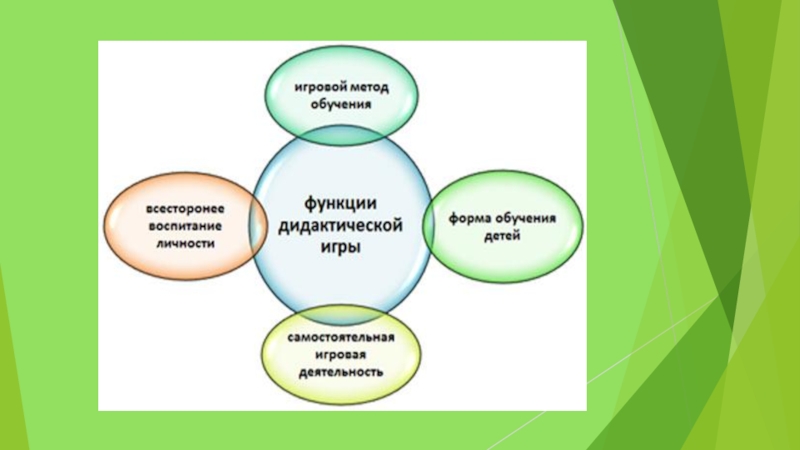 игровой метод обучения

всесторонее воспитание личности

функции дидактической игры

форма обучения детей

самостоятельная игровая деятельность